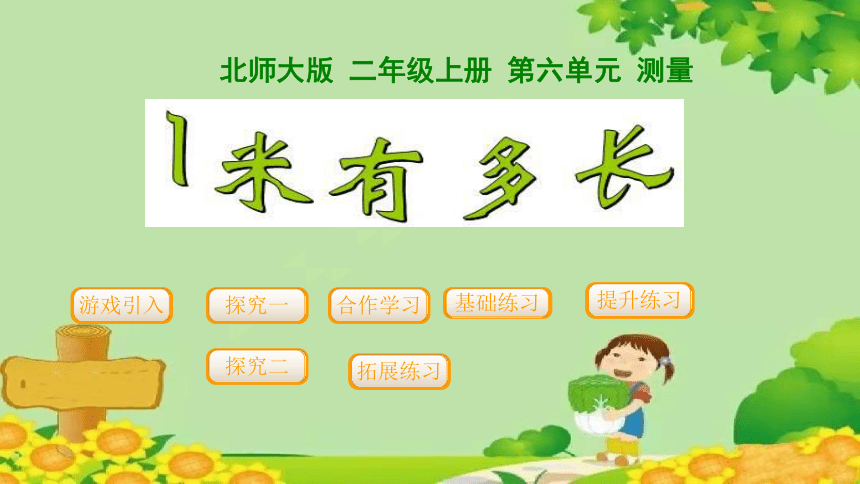 北师大版 二年级上册 第六单元 测量

1米有多长

游戏引入

探究一

合作学习

基础练习

提升练习

探究二

拓展练习